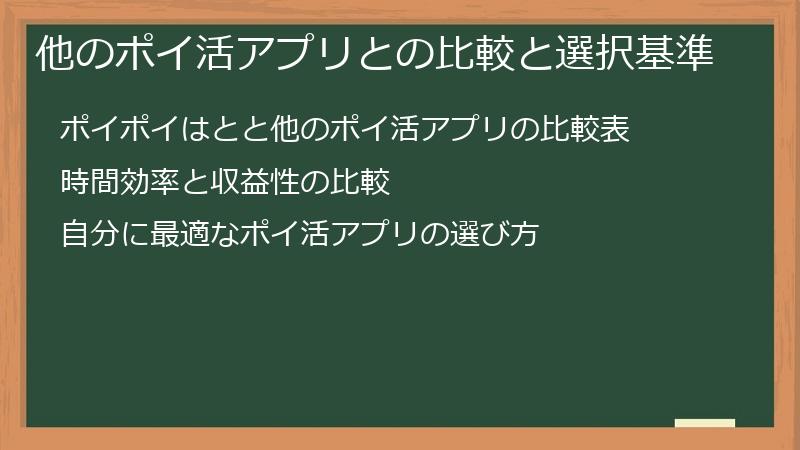 他のポイ活アプリとの比較と選択基準

ポイポイはとと他のポイ活アプリの比較表

時間効率と収益性の比較

自分に最適なポイ活アプリの選び方